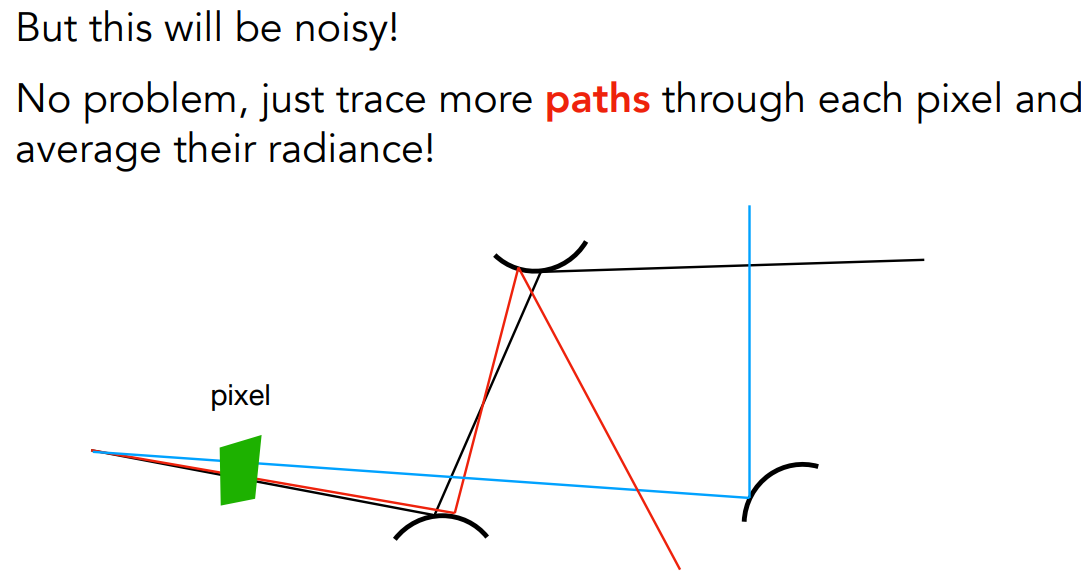 But this will be noisy!

No problem, just trace more paths through each pixel and average their radiance!

pixel